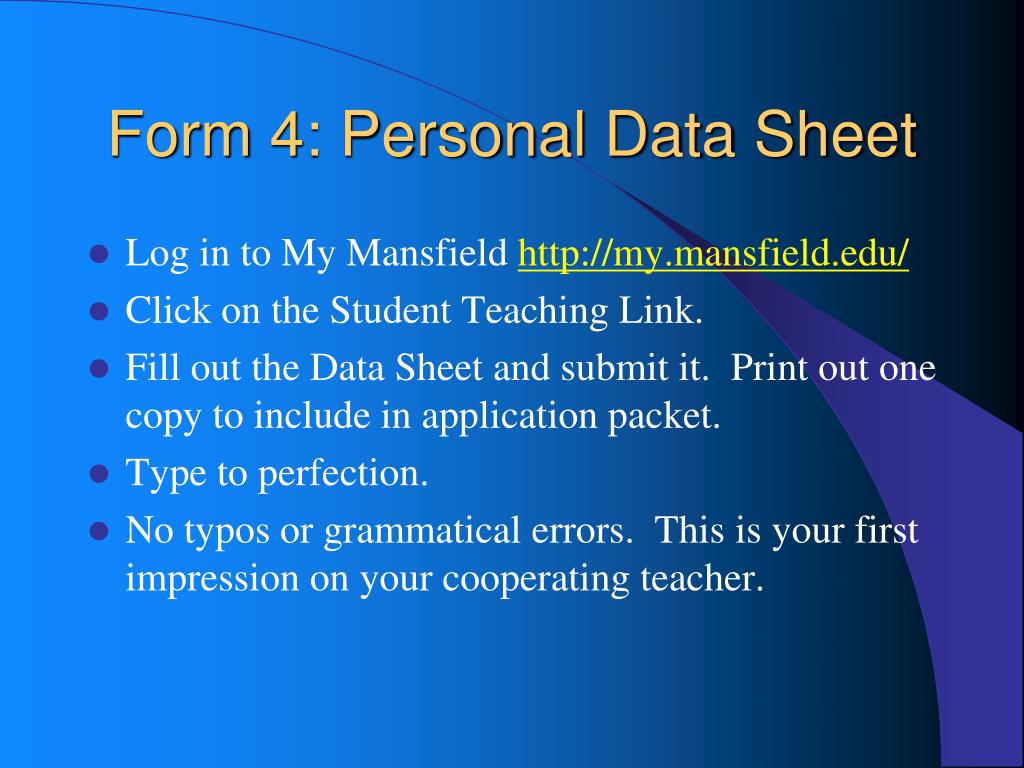 Form 4: Personal Data Sheet

- Log in to My Mansfield http://my.mansfield.edu/
- Click on the Student Teaching Link.
- Fill out the Data Sheet and submit it. Print out one copy to include in application packet.
- Type to perfection.
- No typos or grammatical errors. This is your first impression on your cooperating teacher.